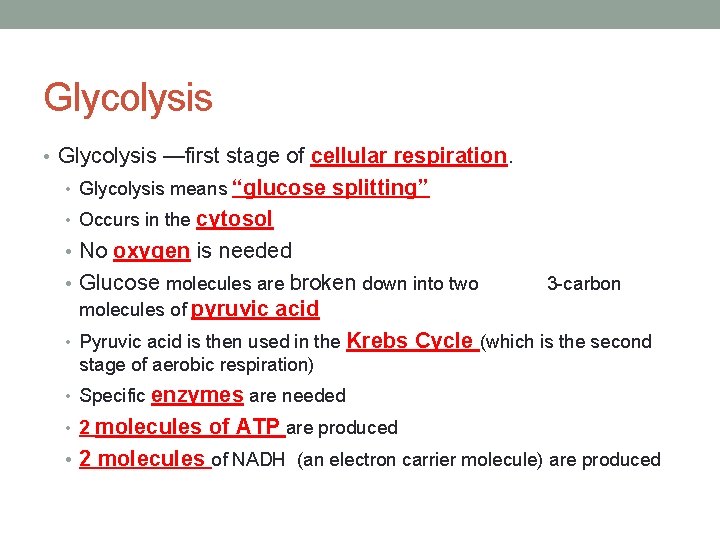 Glycolysis

• Glycolysis —first stage of cellular respiration.
• Glycolysis means "glucose splitting"
• Occurs in the cytosol
• No oxygen is needed
• Glucose molecules are broken down into two 3-carbon molecules of pyruvic acid
• Pyruvic acid is then used in the Krebs Cycle (which is the second stage of aerobic respiration)
• Specific enzymes are needed
• 2 molecules of ATP are produced
• 2 molecules of NADH (an electron carrier molecule) are produced